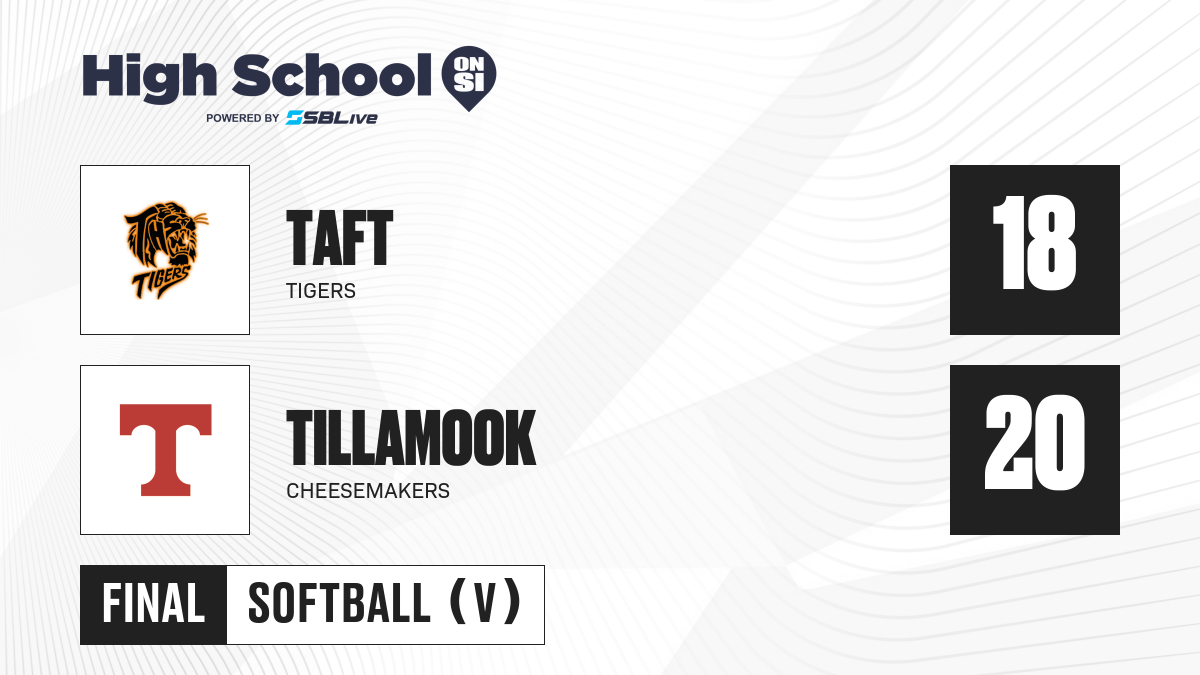 High School ON SI
POWERED BY SBLive

TIGERS

TAFT
TIGERS

18

T

TILLAMOOK
CHEESEMAKERS

20

FINAL SOFTBALL (V)